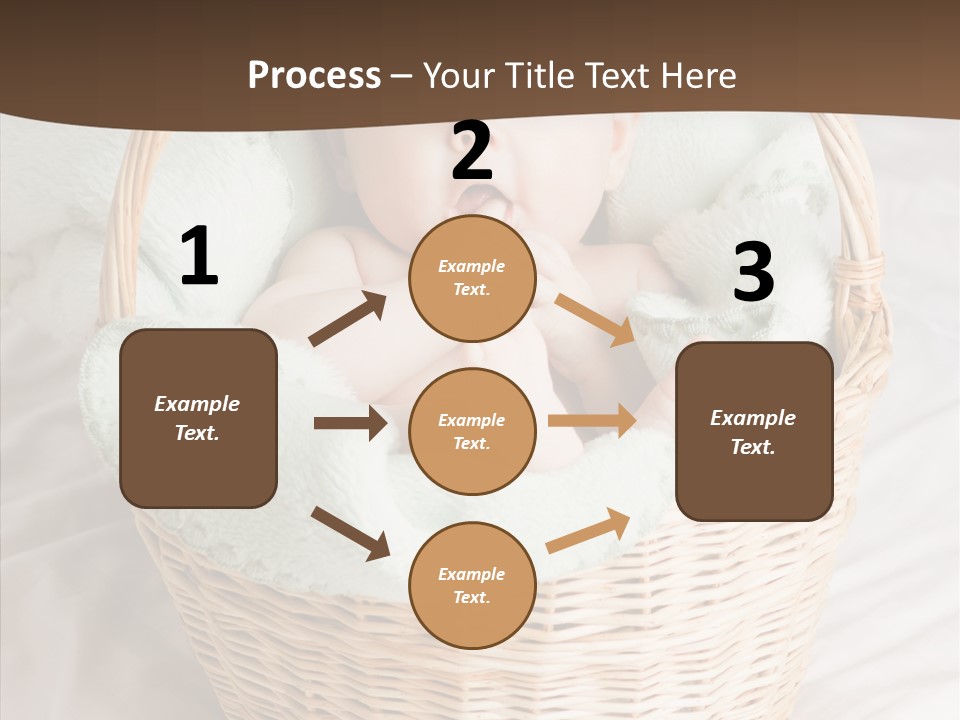 Process – Your Title Text Here

1

Example Text.

2

Example Text.

Example Text.

Example Text.

3

Example Text.